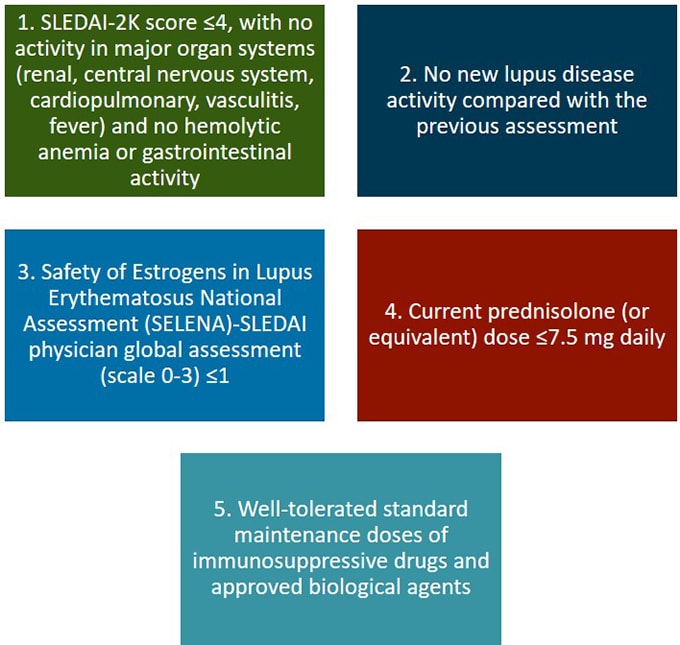 1. SLEDAI-2K score ≤4, with no activity in major organ systems (renal, central nervous system, cardiopulmonary, vasculitis, fever) and no hemolytic anemia or gastrointestinal activity

2. No new lupus disease activity compared with the previous assessment

3. Safety of Estrogens in Lupus Erythematosus National Assessment (SELENA)-SLEDAI physician global assessment (scale 0-3) ≤1

4. Current prednisolone (or equivalent) dose ≤7.5 mg daily

5. Well-tolerated standard maintenance doses of immunosuppressive drugs and approved biological agents